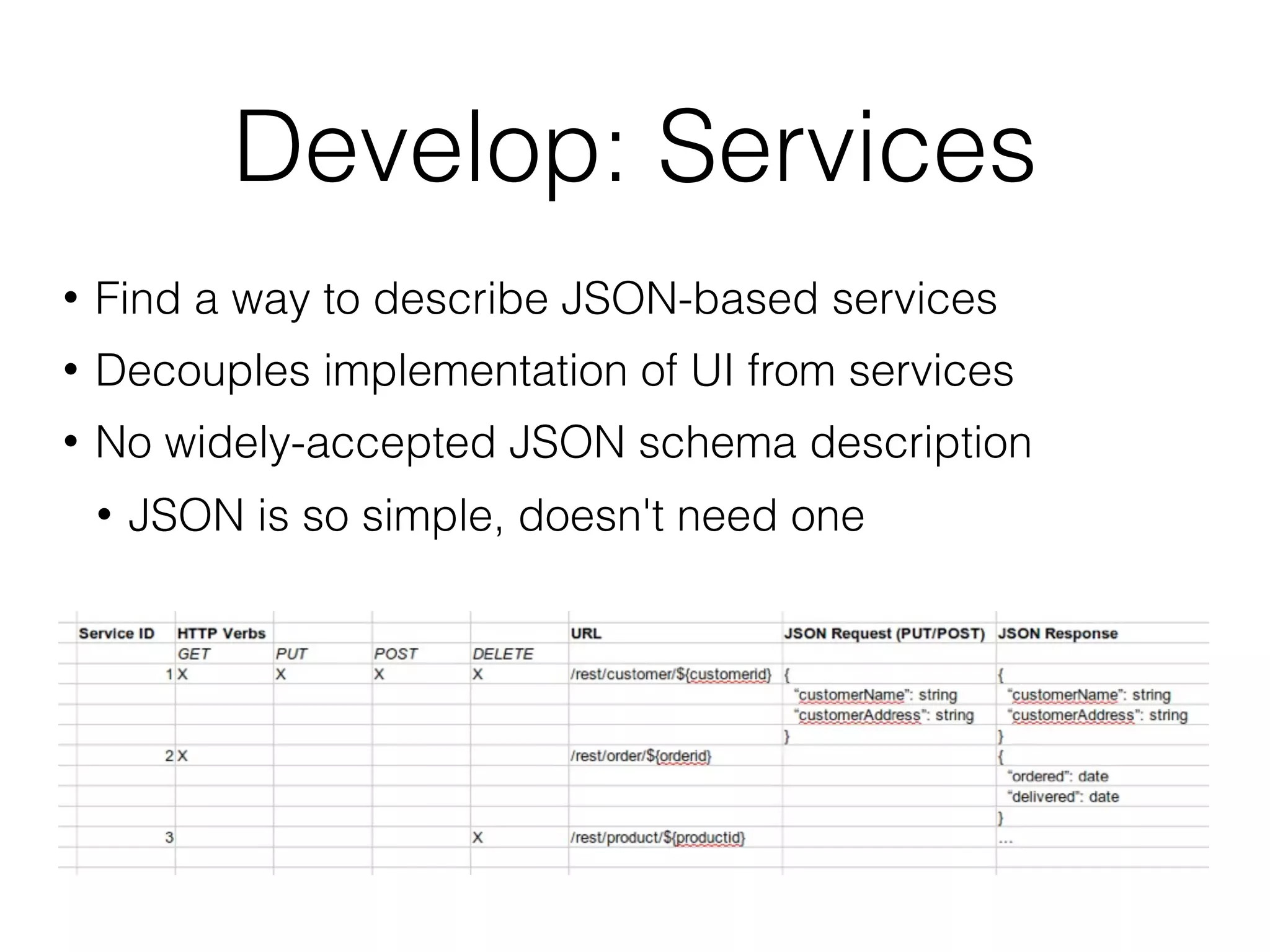 Develop: Services

• Find a way to describe JSON-based services

• Decouples implementation of UI from services

• No widely-accepted JSON schema description

• JSON is so simple, doesn't need one

| Service ID | HTTP Verbs | | | | URL | JSON Request (PUT/POST) | JSON Response |
|---|---|---|---|---|---|---|---|
| | GET | PUT | POST | DELETE | | | |
| 1 | X | X | X | X | /rest/customer/${customerid} | { | { |
| | | | | | | "customerName": string | "customerName": string |
| | | | | | | "customerAddress": string | "customerAddress": string |
| | | | | | | } | } |
| 2 | X | | | | /rest/order/${orderid} | | { |
| | | | | | | | "ordered": date |
| | | | | | | | "delivered": date |
| | | | | | | | } |
| 3 | | | | X | /rest/product/${productid} | | ... |